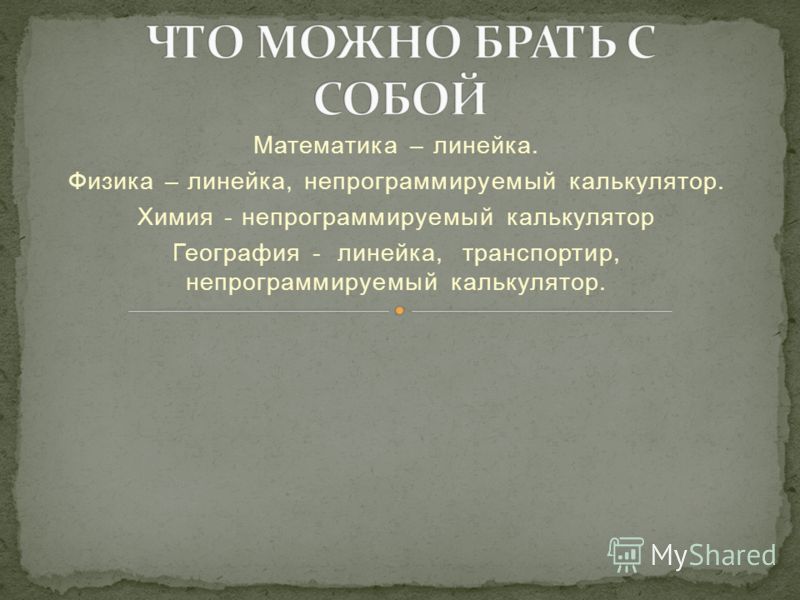 ЧТО МОЖНО БРАТЬ С СОБОЙ

Математика – линейка.

Физика – линейка, непрограммируемый калькулятор.

Химия - непрограммируемый калькулятор

География - линейка, транспортир, непрограммируемый калькулятор.

MyShared